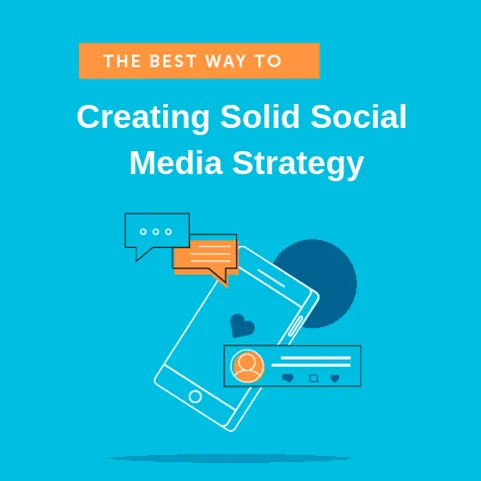 THE BEST WAY TO

Creating Solid Social Media Strategy